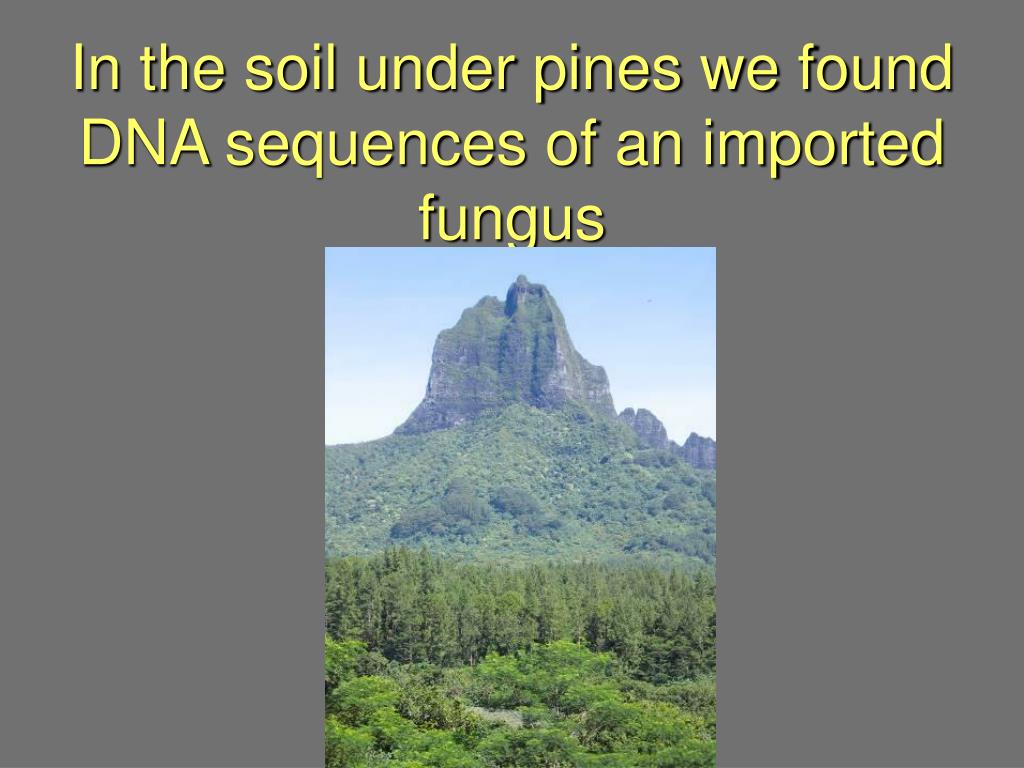 In the soil under pines we found DNA sequences of an imported fungus